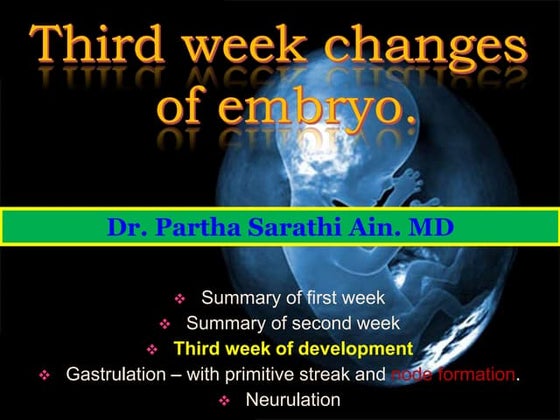 Third week changes of embryo.

Dr. Partha Sarathi Ain. MD

❖ Summary of first week
❖ Summary of second week
❖ Third week of development
❖ Gastrulation – with primitive streak and node formation.
❖ Neurulation